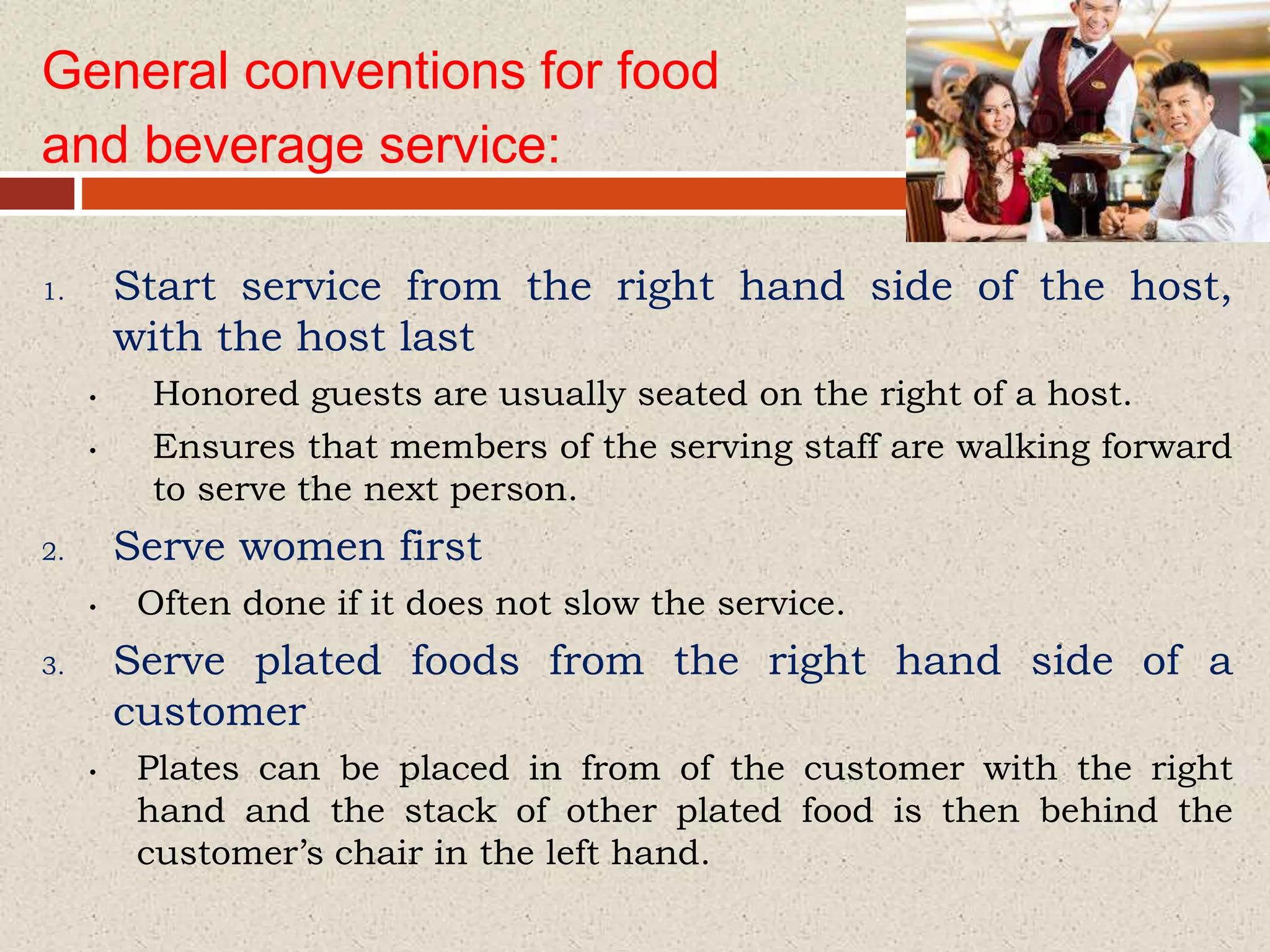 General conventions for food and beverage service:

1. Start service from the right hand side of the host, with the host last

• Honored guests are usually seated on the right of a host.

• Ensures that members of the serving staff are walking forward to serve the next person.

2. Serve women first

• Often done if it does not slow the service.

3. Serve plated foods from the right hand side of a customer

• Plates can be placed in from of the customer with the right hand and the stack of other plated food is then behind the customer's chair in the left hand.